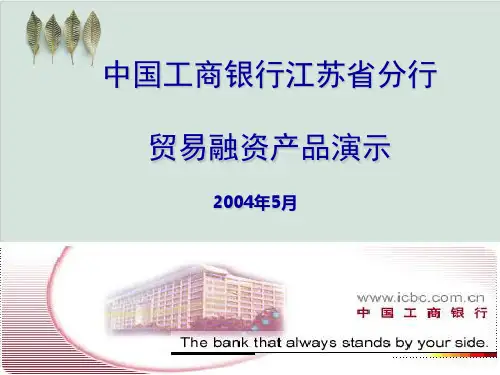 中国工商银行江苏省分行

贸易融资产品演示

2004年5月

www.icbc.com.cn
中国工商银行
The bank that always stands by your side.